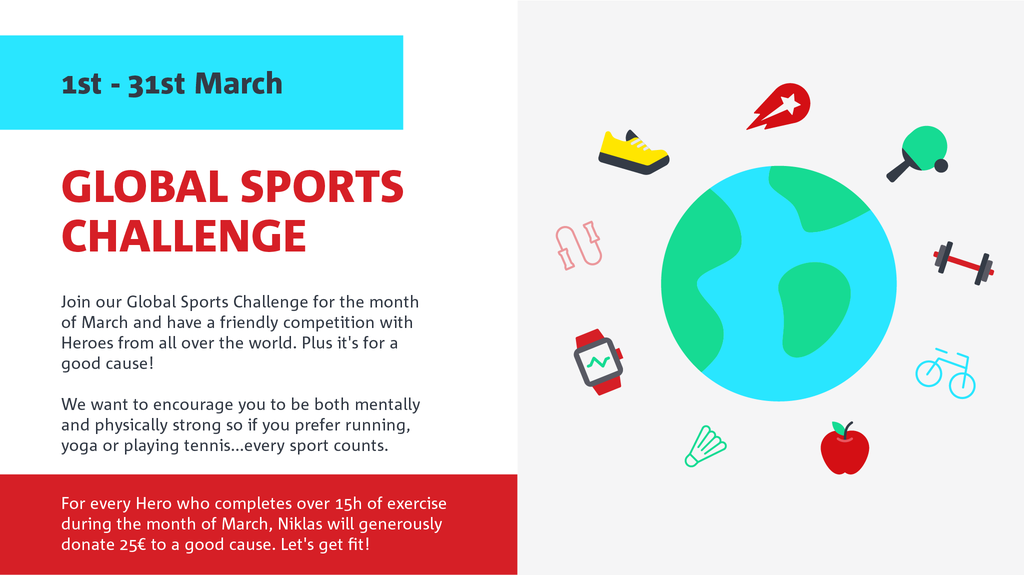 1st - 31st March

GLOBAL SPORTS CHALLENGE

Join our Global Sports Challenge for the month of March and have a friendly competition with Heroes from all over the world. Plus it's for a good cause!

We want to encourage you to be both mentally and physically strong so if you prefer running, yoga or playing tennis...every sport counts.

For every Hero who completes over 15h of exercise during the month of March, Niklas will generously donate 25€ to a good cause. Let's get fit!